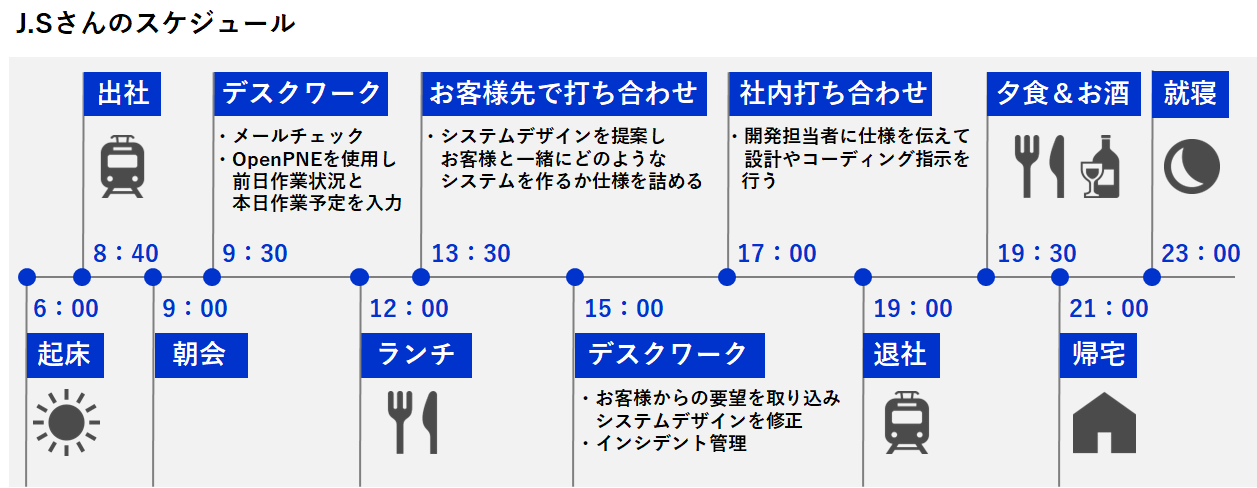 J.Sさんのスケジュール

出社

8：40

デスクワーク

・メールチェック
・OpenPNEを使用し前日作業状況と本日作業予定を入力

9：30

お客様先で打ち合わせ

・システムデザインを提案しお客様と一緒にどのようなシステムを作るか仕様を詰める

13：30

社内打ち合わせ

・開発担当者に仕様を伝えて設計やコーディング指示を行う

17：00

夕食＆お酒

19：30

就寝

23：00

6：00

起床

9：00

朝会

12：00

ランチ

15：00

デスクワーク

・お客様からの要望を取り込みシステムデザインを修正
・インシデント管理

19：00

退社

21：00

帰宅